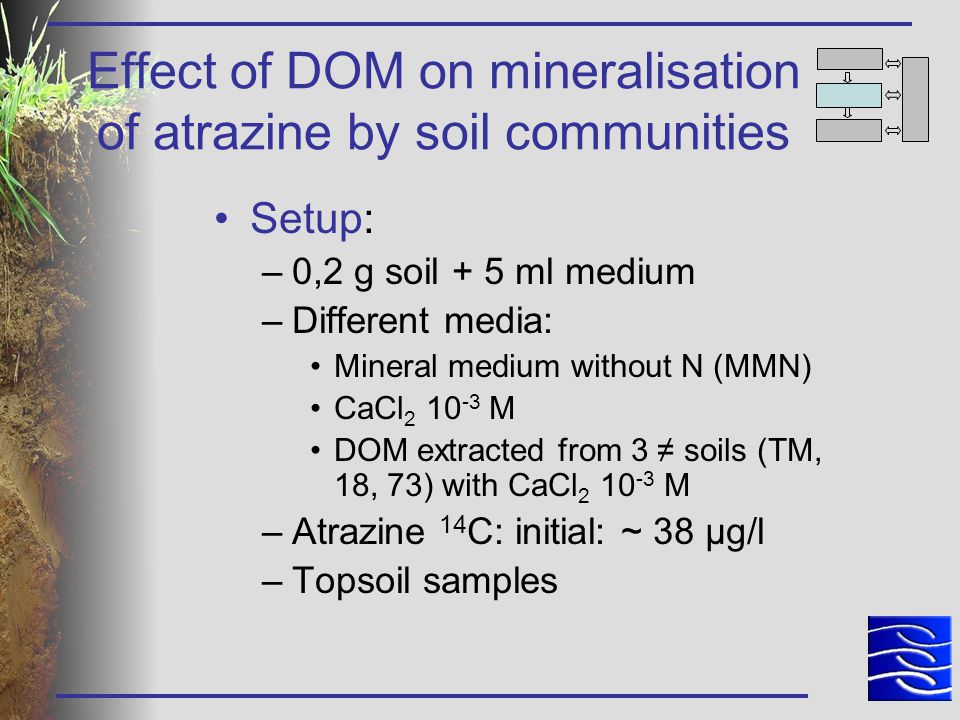 Effect of DOM on mineralisation of atrazine by soil communities

• Setup:
– 0,2 g soil + 5 ml medium
– Different media:
• Mineral medium without N (MMN)
• $CaCl_2$ $10^{-3}$ M
• DOM extracted from 3 ≠ soils (TM, 18, 73) with $CaCl_2$ $10^{-3}$ M
– Atrazine $^{14}C$: initial: ~ 38 µg/l
– Topsoil samples